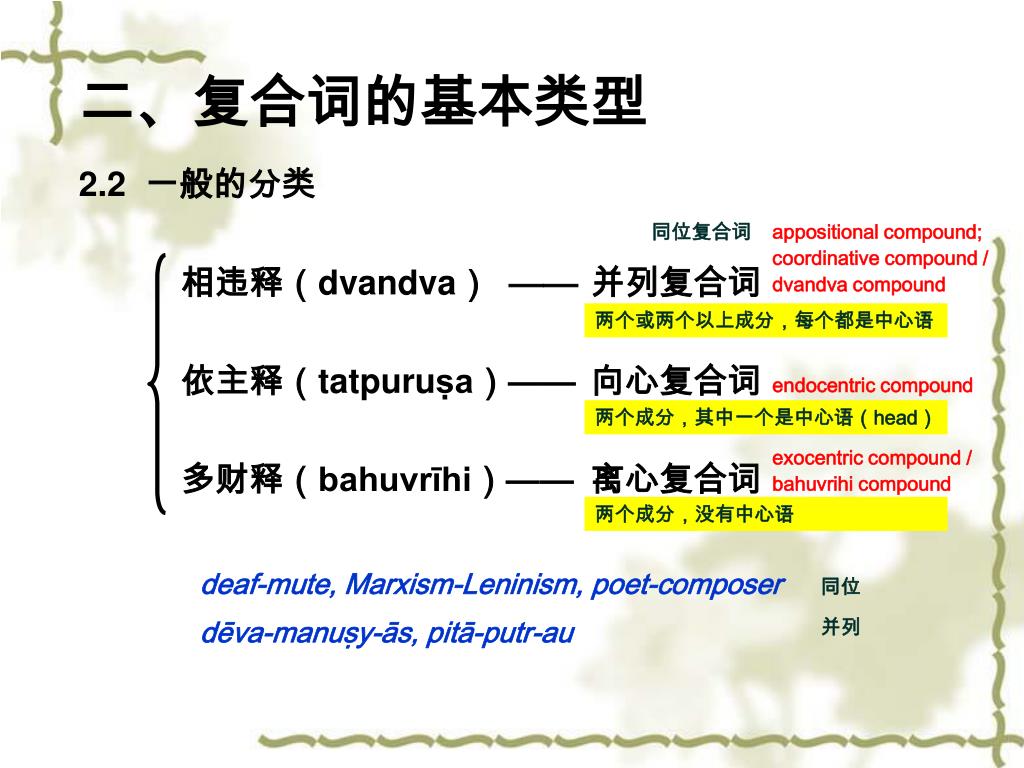 二、复合词的基本类型

2.2 一般的分类

同位复合词 appositional compound; coordinative compound / dvandva compound

相违释（dvandva） —— 并列复合词

两个或两个以上成分，每个都是中心语

依主释（tatpuruṣa）—— 向心复合词 endocentric compound

两个成分，其中一个是中心语（head）

多财释（bahuvrīhi）—— 离心复合词 exocentric compound / bahuvrihi compound

两个成分，没有中心语

deaf-mute, Marxism-Leninism, poet-composer 同位

dēva-manuṣy-ās, pitā-putr-au 并列